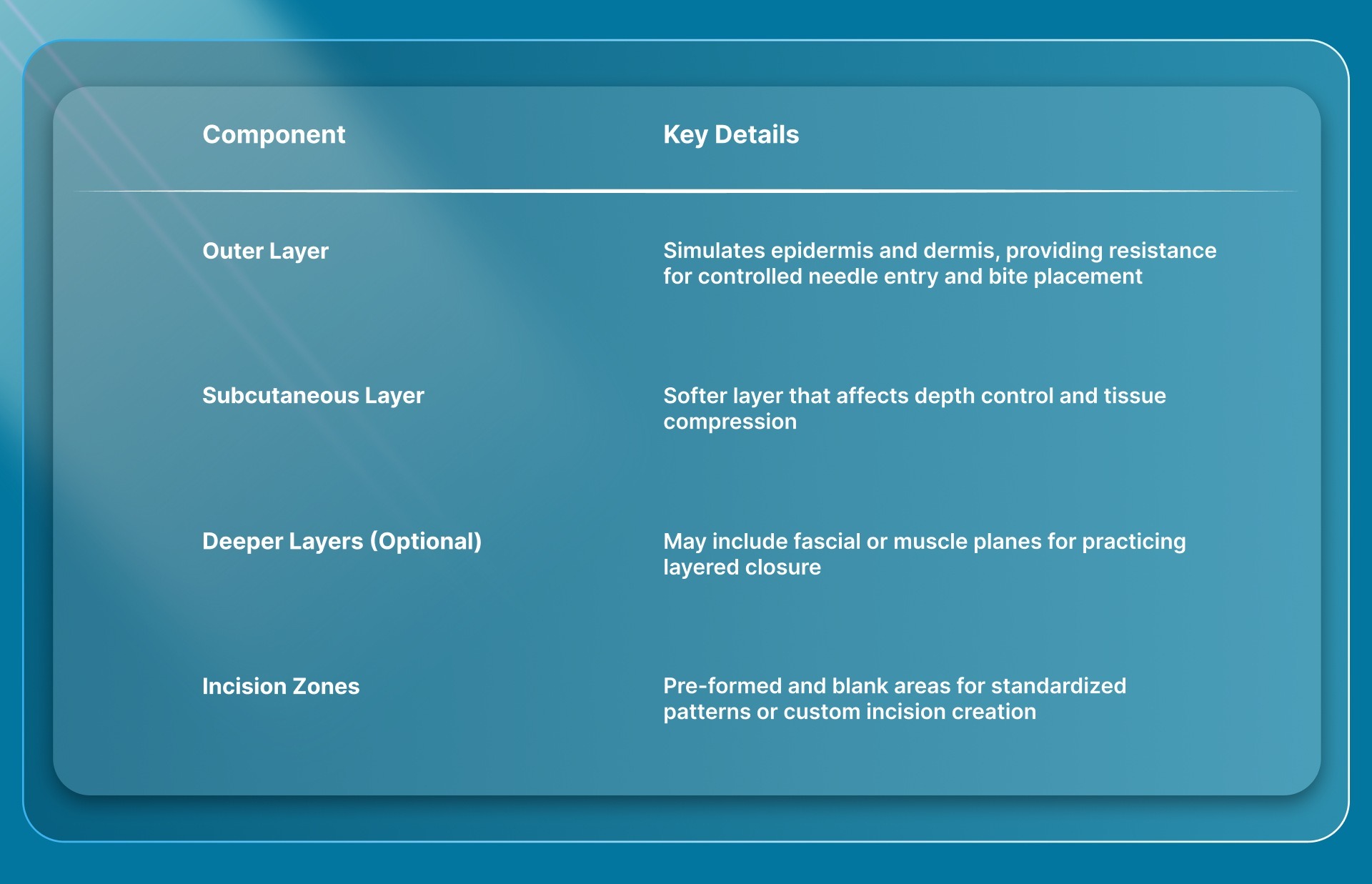 | Component | Key Details |
|---|---|
| Outer Layer | Simulates epidermis and dermis, providing resistance for controlled needle entry and bite placement |
| Subcutaneous Layer | Softer layer that affects depth control and tissue compression |
| Deeper Layers (Optional) | May include fascial or muscle planes for practicing layered closure |
| Incision Zones | Pre-formed and blank areas for standardized patterns or custom incision creation |